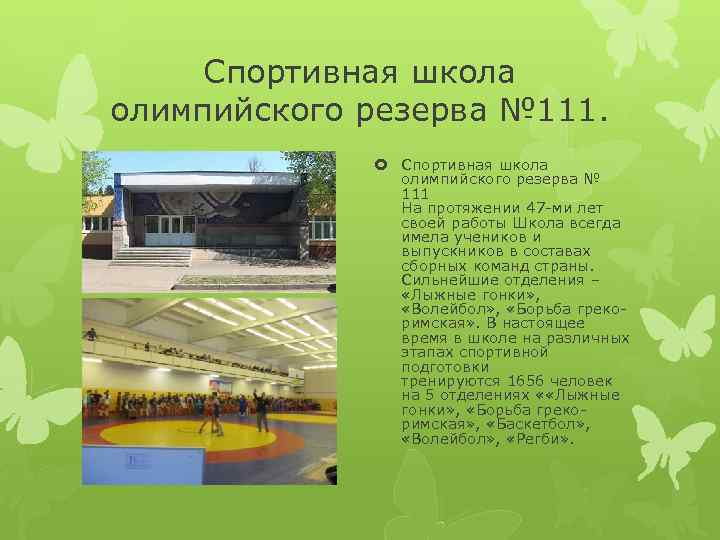 Спортивная школа олимпийского резерва №111.

Спортивная школа олимпийского резерва № 111
На протяжении 47-ми лет своей работы Школа всегда имела учеников и выпускников в составах сборных команд страны. Сильнейшие отделения – «Лыжные гонки», «Волейбол», «Борьба греко-римская». В настоящее время в школе на различных этапах спортивной подготовки тренируются 1656 человек на 5 отделениях ««Лыжные гонки», «Борьба греко-римская», «Баскетбол», «Волейбол», «Регби».